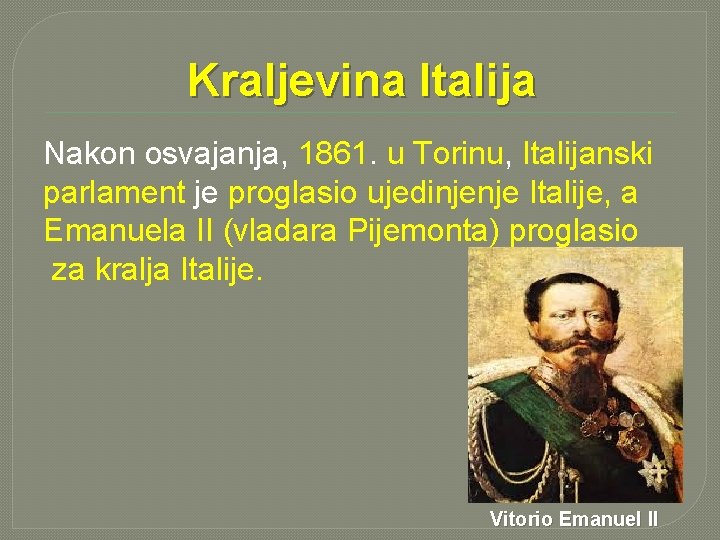 Kraljevina Italija

Nakon osvajanja, 1861. u Torinu, Italijanski parlament je proglasio ujedinjenje Italije, a Emanuela II (vladara Pijemonta) proglasio za kralja Italije.

Vitorio Emanuel II